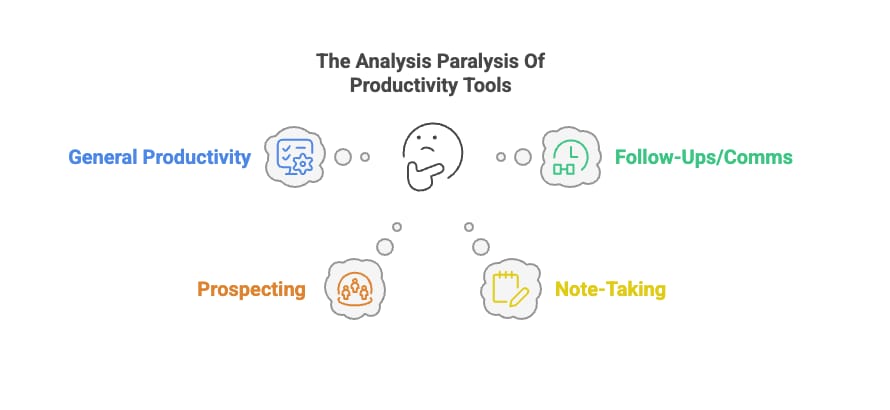 The Analysis Paralysis Of Productivity Tools

General Productivity

Follow-Ups/Comms

Prospecting

Note-Taking